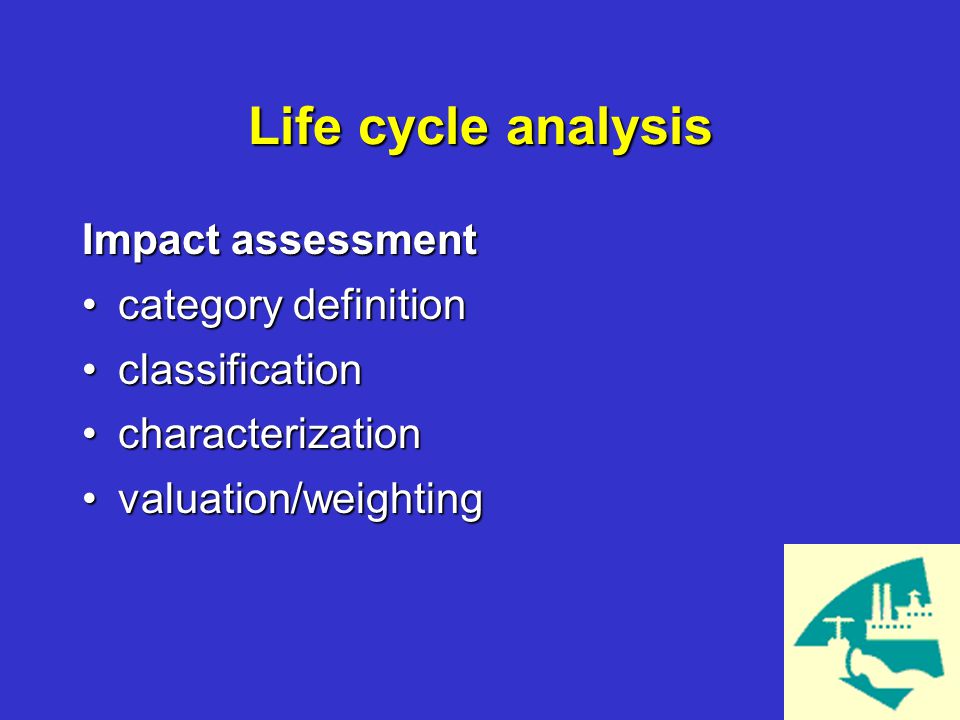 Life cycle analysis

Impact assessment

• category definition
• classification
• characterization
• valuation/weighting